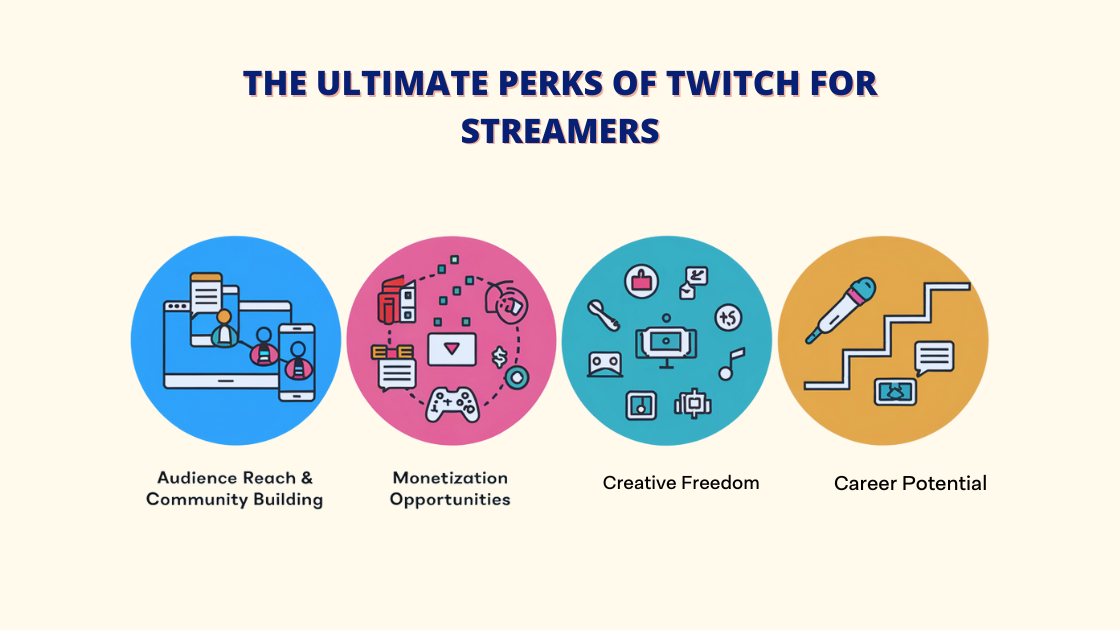 THE ULTIMATE PERKS OF TWITCH FOR STREAMERS

Audience Reach & Community Building

Monetization Opportunities

Creative Freedom

Career Potential